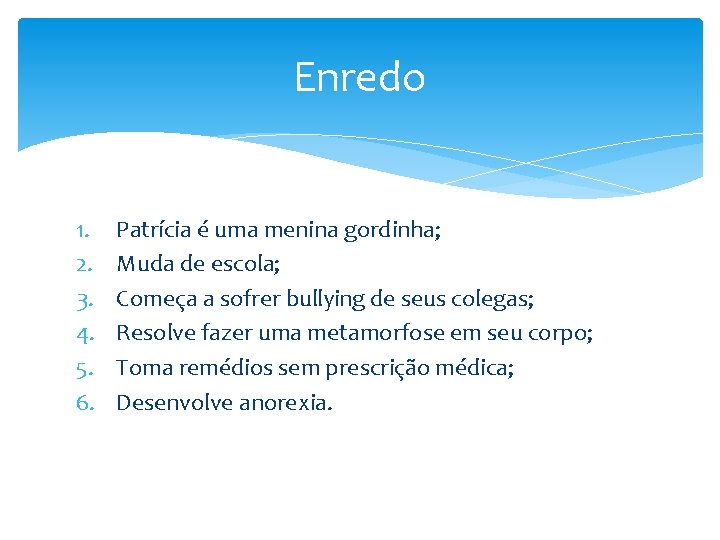 Enredo

1. Patrícia é uma menina gordinha;
2. Muda de escola;
3. Começa a sofrer bullying de seus colegas;
4. Resolve fazer uma metamorfose em seu corpo;
5. Toma remédios sem prescrição médica;
6. Desenvolve anorexia.